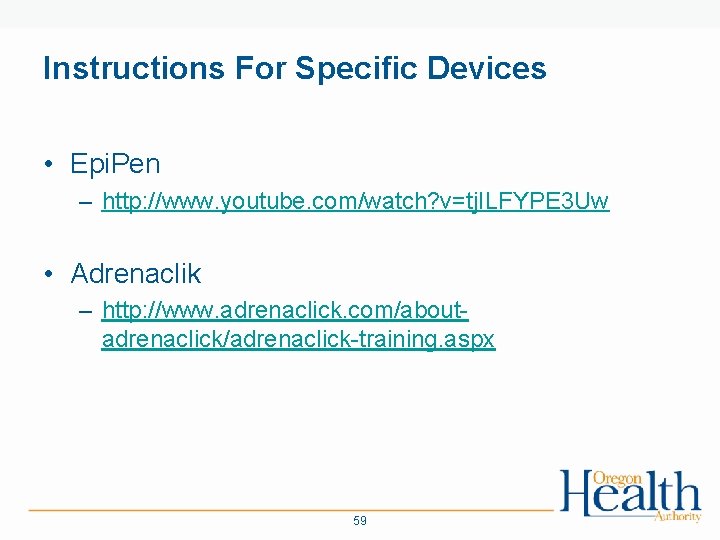 Instructions For Specific Devices

• EpiPen
– http://www.youtube.com/watch?v=tjILFYPE3Uw

• Adrenaclik
– http://www.adrenaclick.com/about-adrenaclick/adrenaclick-training.aspx

59

Oregon Health Authority